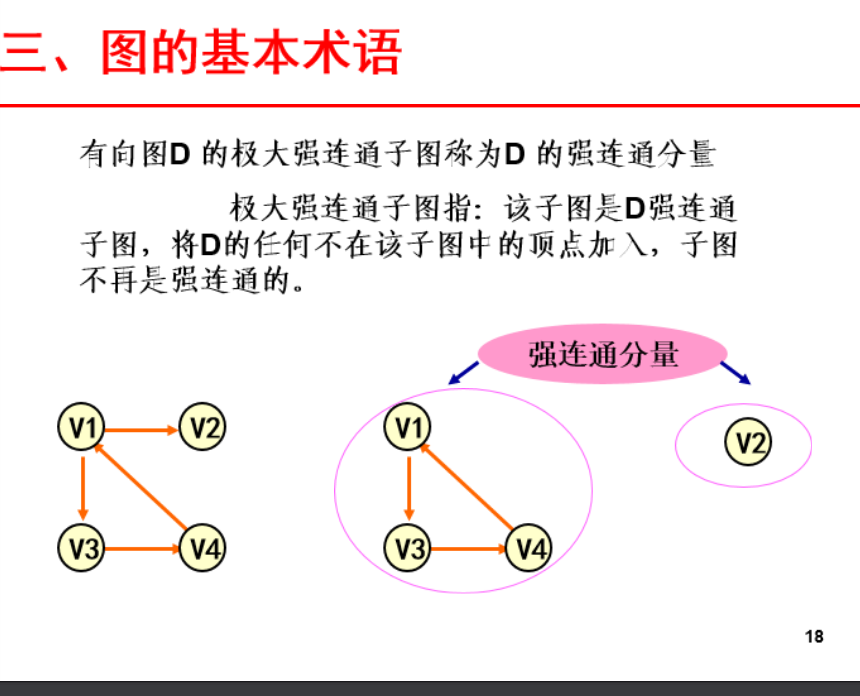 三、图的基本术语

有向图D 的极大强连通子图称为D 的强连通分量

极大强连通子图指：该子图是D强连通子图，将D的任何不在该子图中的顶点加入，子图不再是强连通的。

强连通分量

V1

V2

V3

V4

V1

V3

V4

V2

18